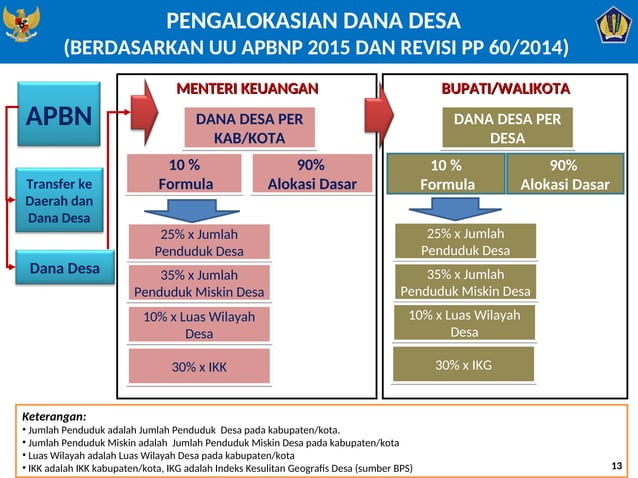 PENGALOKASIAN DANA DESA
(BERDASARKAN UU APBNP 2015 DAN REVISI PP 60/2014)

APBN

Transfer ke Daerah dan Dana Desa

Dana Desa

MENTERI KEUANGAN

DANA DESA PER KAB/KOTA

10 % Formula

90% Alokasi Dasar

25% x Jumlah Penduduk Desa

35% x Jumlah Penduduk Miskin Desa

10% x Luas Wilayah Desa

30% x IKK

BUPATI/WALIKOTA

DANA DESA PER DESA

10 % Formula

90% Alokasi Dasar

25% x Jumlah Penduduk Desa

35% x Jumlah Penduduk Miskin Desa

10% x Luas Wilayah Desa

30% x IKG

Keterangan:
• Jumlah Penduduk adalah Jumlah Penduduk Desa pada kabupaten/kota.
• Jumlah Penduduk Miskin adalah Jumlah Penduduk Miskin Desa pada kabupaten/kota
• Luas Wilayah adalah Luas Wilayah Desa pada kabupaten/kota
• IKK adalah IKK kabupaten/kota, IKG adalah Indeks Kesulitan Geografis Desa (sumber BPS)

13